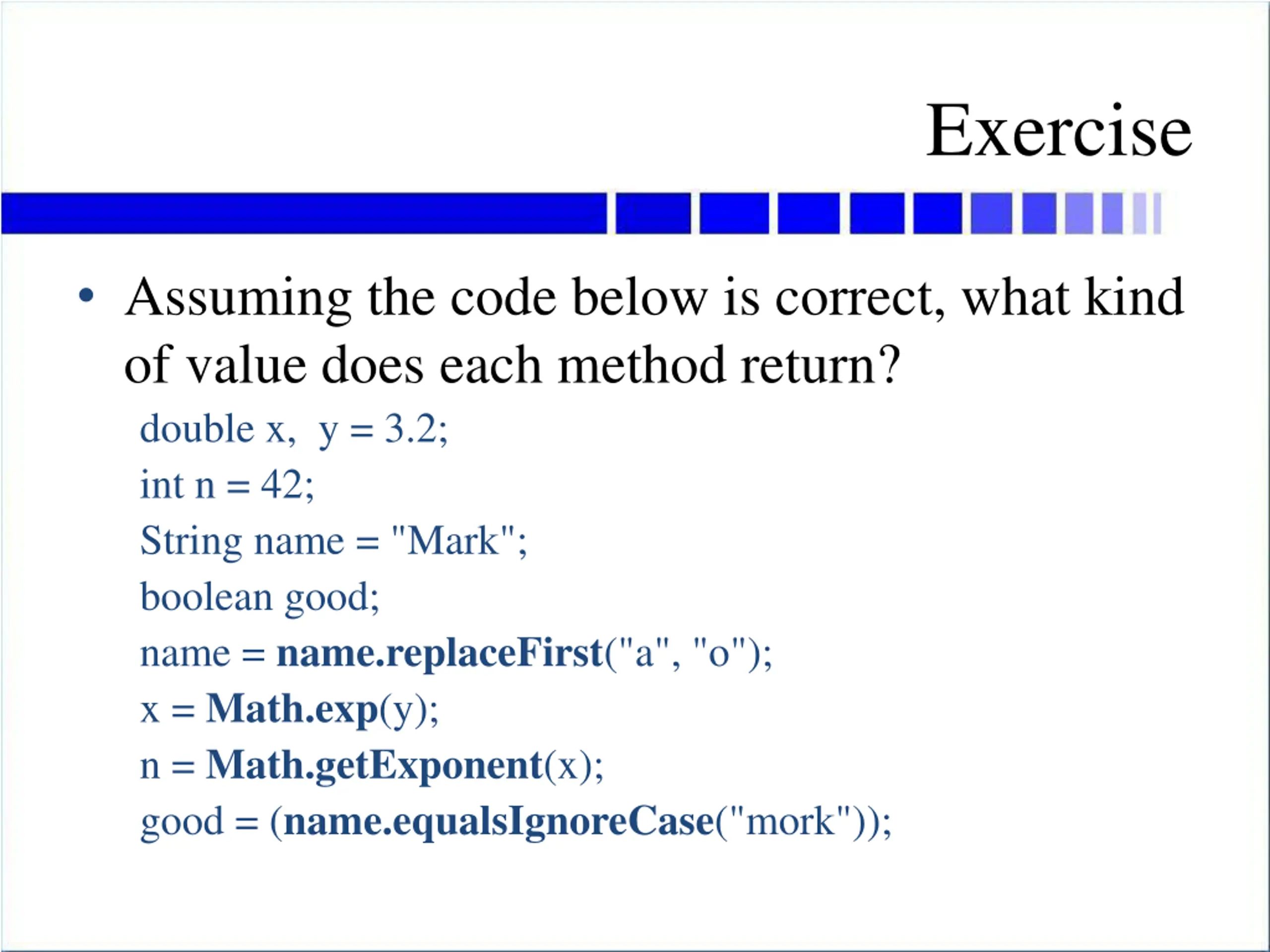 Exercise

• Assuming the code below is correct, what kind of value does each method return?

double x, y = 3.2;
int n = 42;
String name = "Mark";
boolean good;
name = name.replaceFirst("a", "o");
x = Math.exp(y);
n = Math.getExponent(x);
good = (name.equalsIgnoreCase("mork"));